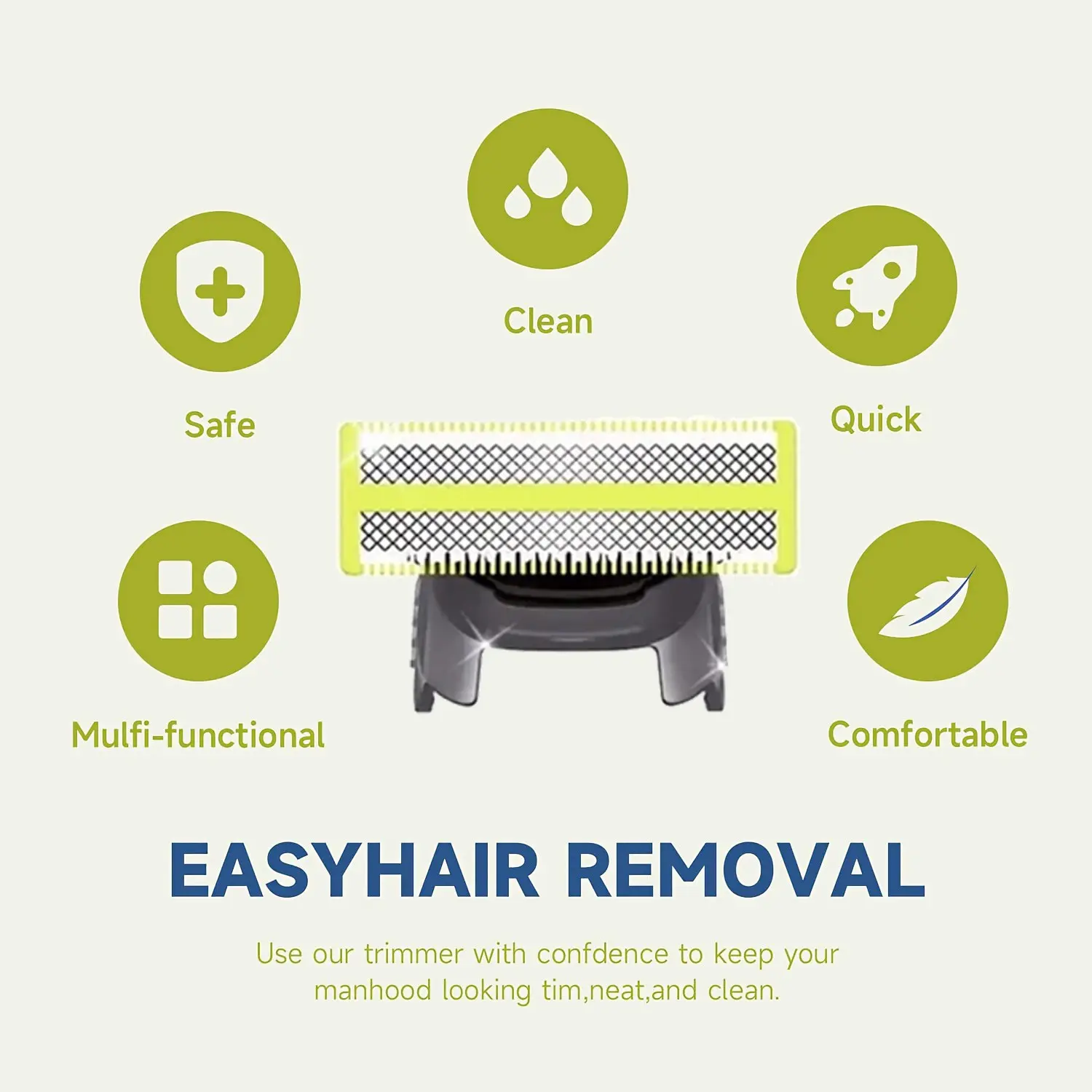 Clean

Safe

Quick

Mulfi-functional

Comfortable

EASYHAIR REMOVAL

Use our trimmer with confdence to keep your manhood looking tim,neat,and clean.